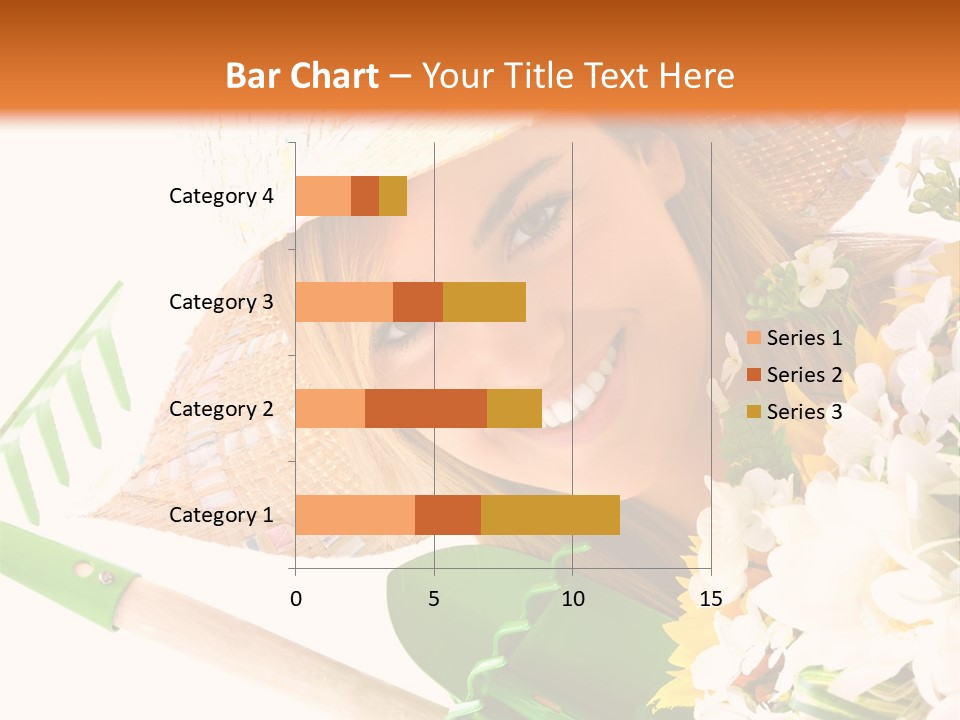 Bar Chart – Your Title Text Here

Category 4
Category 3
Category 2
Category 1

0
5
10
15

Series 1
Series 2
Series 3